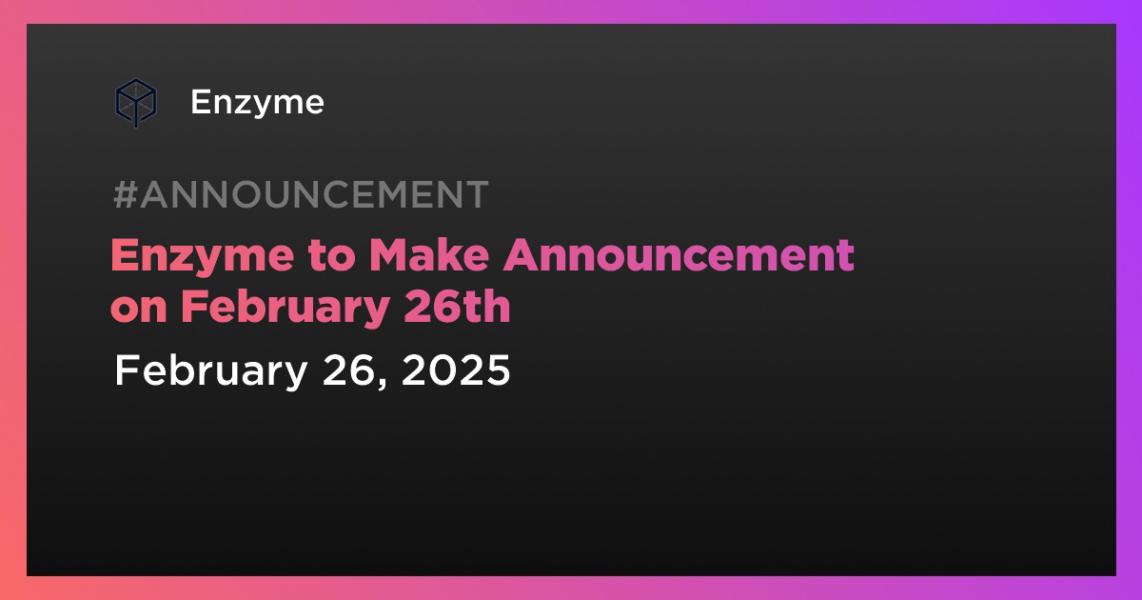 Enzyme

#ANNOUNCEMENT

Enzyme to Make Announcement on February 26th

February 26, 2025